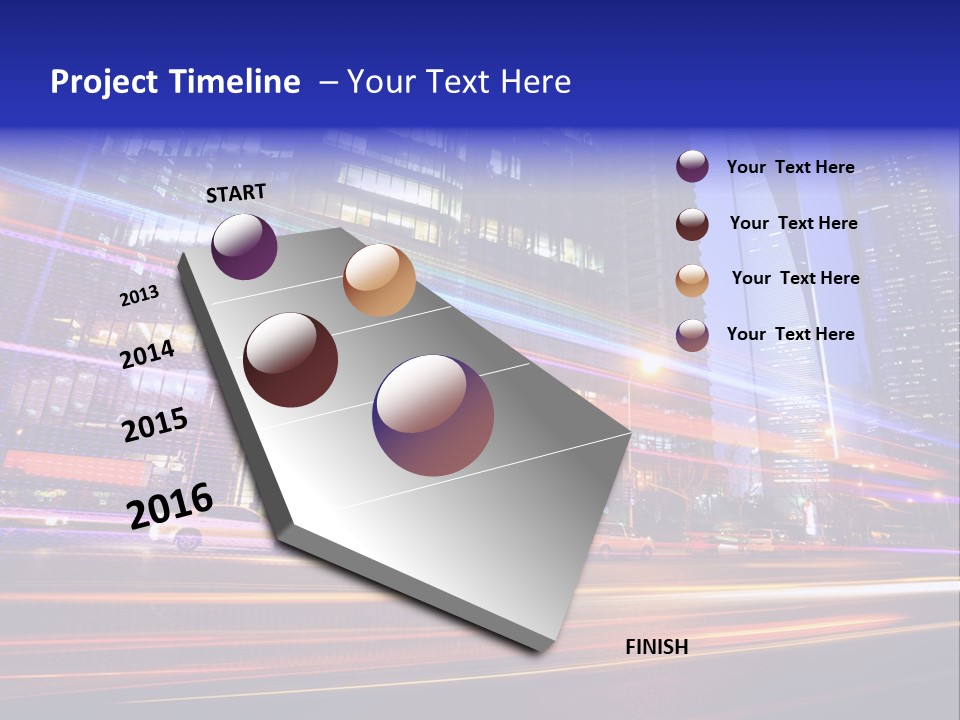 Project Timeline – Your Text Here

START

2013

2014

2015

2016

FINISH

Your Text Here

Your Text Here

Your Text Here

Your Text Here